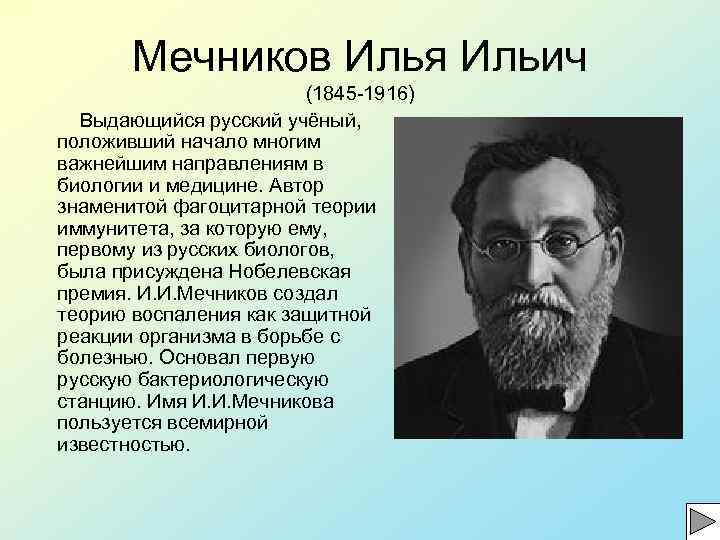 Мечников Илья Ильич
(1845-1916)

Выдающийся русский учёный, положивший начало многим важнейшим направлениям в биологии и медицине. Автор знаменитой фагоцитарной теории иммунитета, за которую ему, первому из русских биологов, была присуждена Нобелевская премия. И.И.Мечников создал теорию воспаления как защитной реакции организма в борьбе с болезнью. Основал первую русскую бактериологическую станцию. Имя И.И.Мечникова пользуется всемирной известностью.